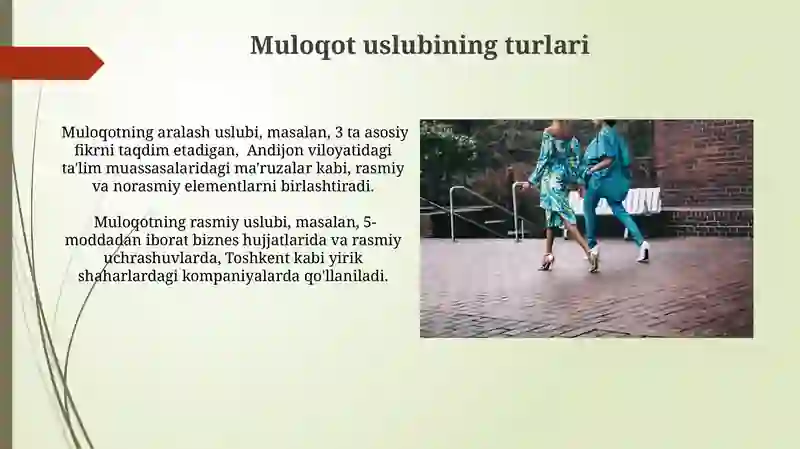 Muloqot uslubining turlari

Muloqotning aralash uslubi, masalan, 3 ta asosiy fikrni taqdim etadigan, Andijon viloyatidagi ta'lim muassasalaridagi ma'ruzalar kabi, rasmiy va norasmiy elementlarni birlashtiradi.

Muloqotning rasmiy uslubi, masalan, 5-moddadan iborat biznes hujjatlarida va rasmiy uchrashuvlarda, Toshkent kabi yirik shaharlardagi kompaniyalarda qo'llaniladi.